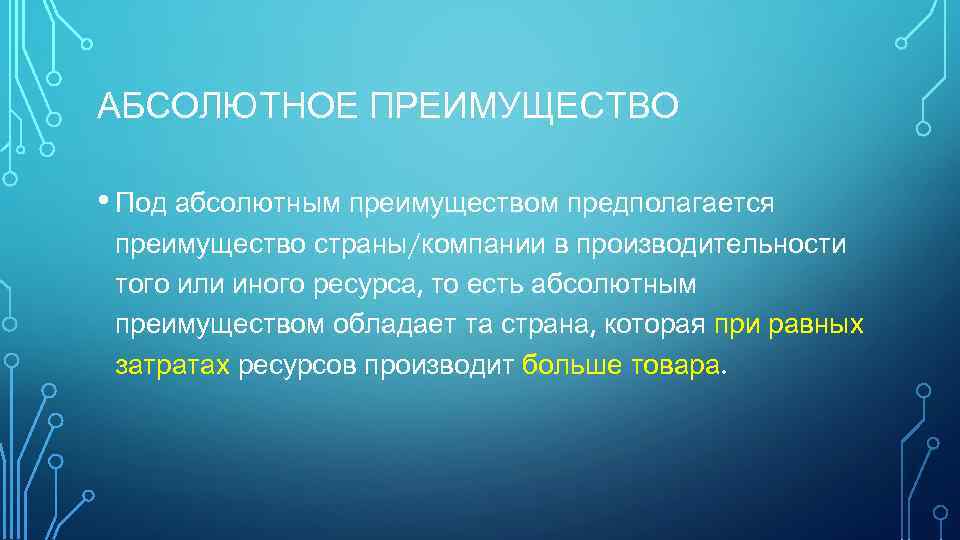 АБСОЛЮТНОЕ ПРЕИМУЩЕСТВО

• Под абсолютным преимуществом предполагается преимущество страны/компании в производительности того или иного ресурса, то есть абсолютным преимуществом обладает та страна, которая при равных затратах ресурсов производит больше товара.